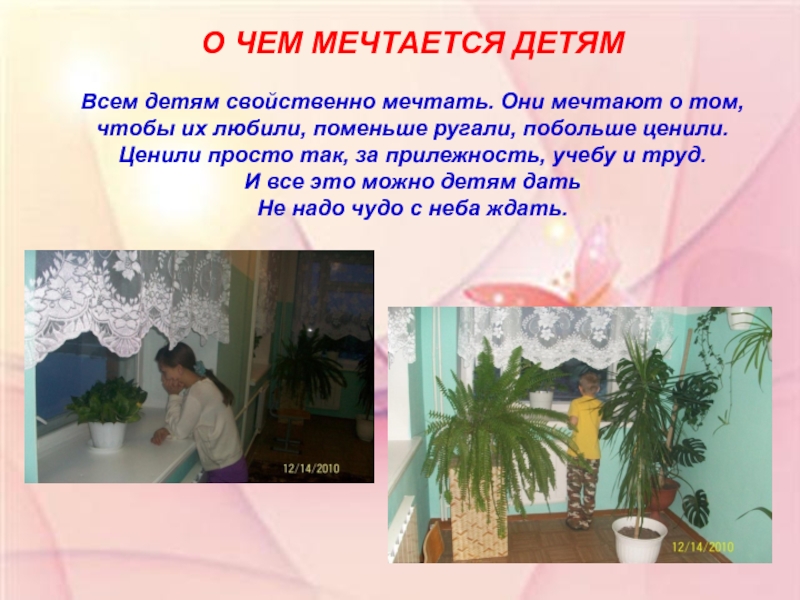 О ЧЕМ МЕЧТАЕТСЯ ДЕТЯМ

Всем детям свойственно мечтать. Они мечтают о том, чтобы их любили, поменьше ругали, побольше ценили. Ценили просто так, за прилежность, учебу и труд. И все это можно детям дать Не надо чудо с неба ждать.

12/14/2010

12/14/2010